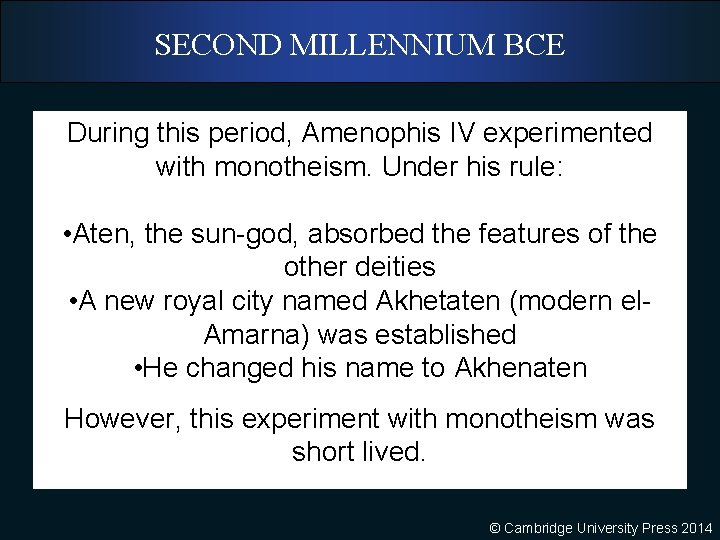 SECOND MILLENNIUM BCE

During this period, Amenophis IV experimented with monotheism. Under his rule:

•Aten, the sun-god, absorbed the features of the other deities
•A new royal city named Akhetaten (modern el-Amarna) was established
•He changed his name to Akhenaten

However, this experiment with monotheism was short lived.

© Cambridge University Press 2014